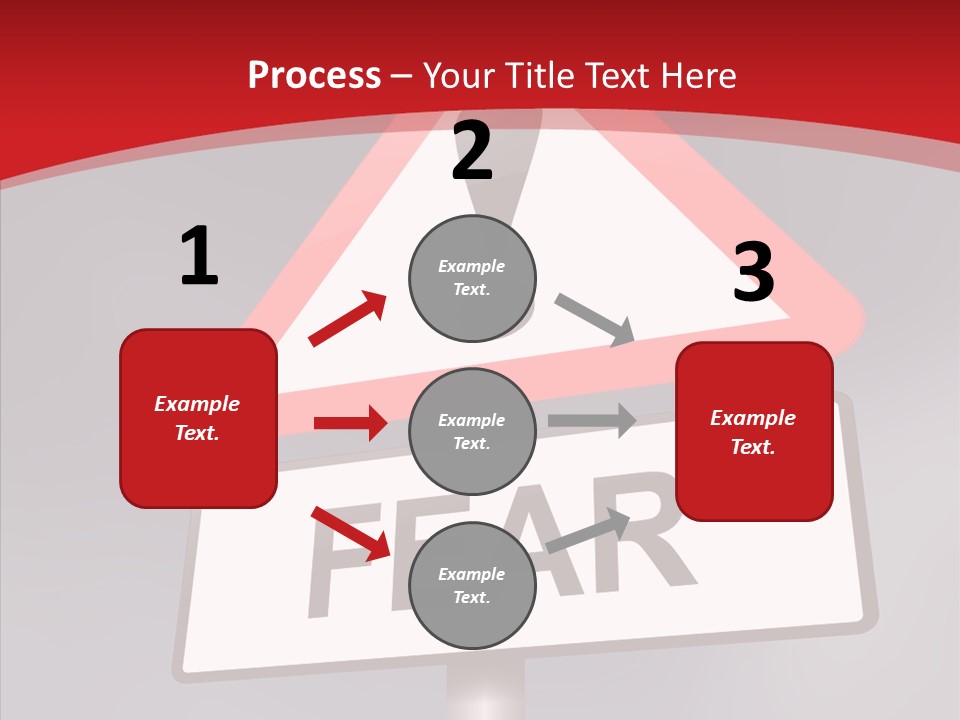 Process – Your Title Text Here

1

Example Text.

2

Example Text.

Example Text.

Example Text.

3

Example Text.

FEAR